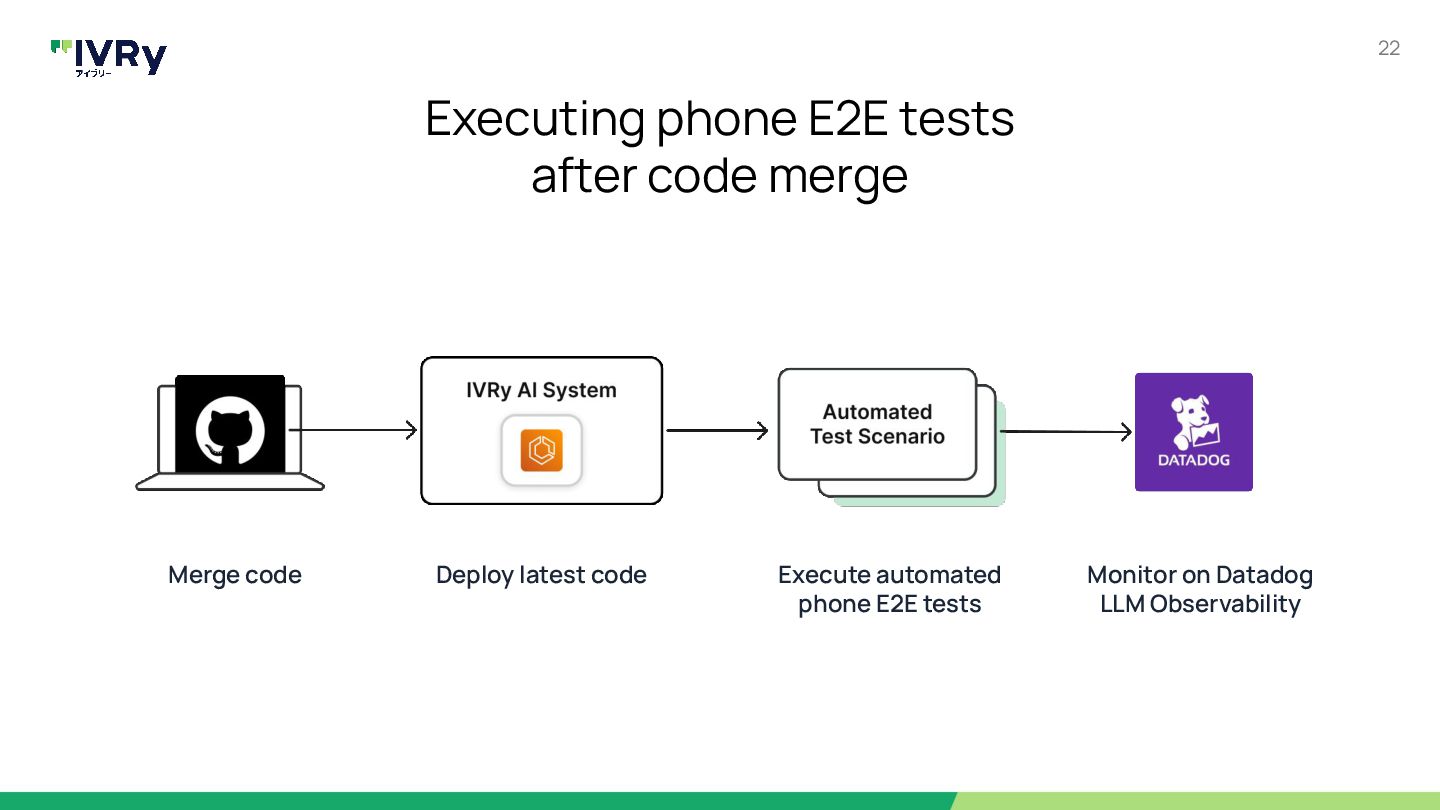 IVRy
アイブリー

22

Executing phone E2E tests after code merge

IVRy AI System

Automated Test Scenario

DATADOG

Merge code

Deploy latest code

Execute automated phone E2E tests

Monitor on Datadog LLM Observability